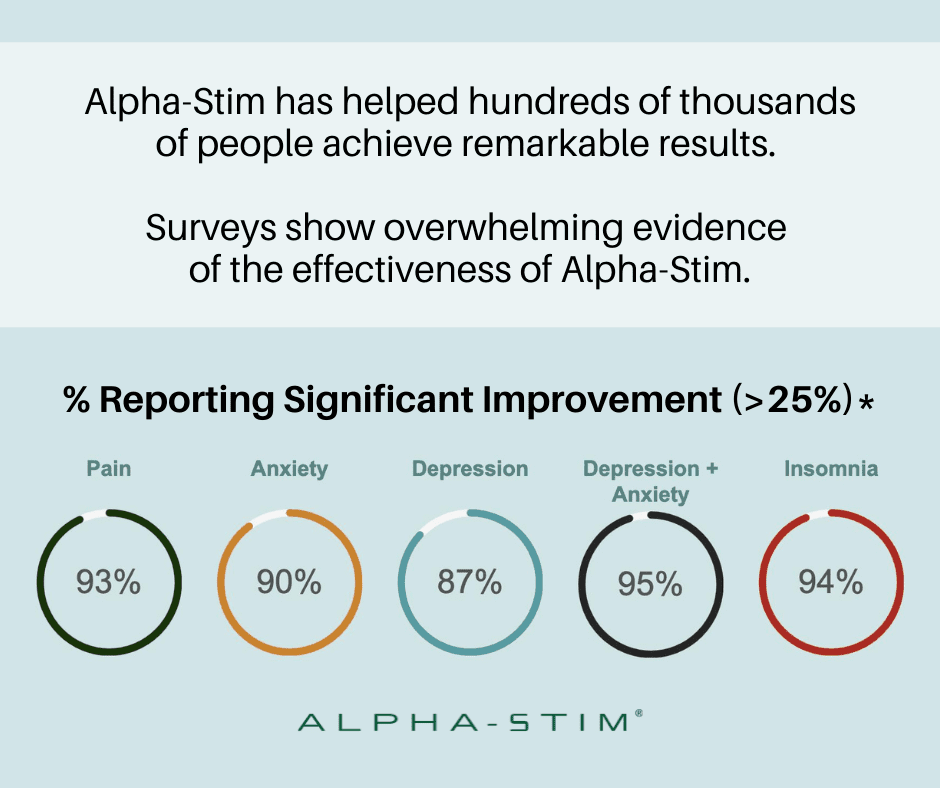 Alpha-Stim has helped hundreds of thousands of people achieve remarkable results.

Surveys show overwhelming evidence of the effectiveness of Alpha-Stim.

% Reporting Significant Improvement (>25%)*

Pain

93%

Anxiety

90%

Depression

87%

Depression + Anxiety

95%

Insomnia

94%

ALPHA-STIM®